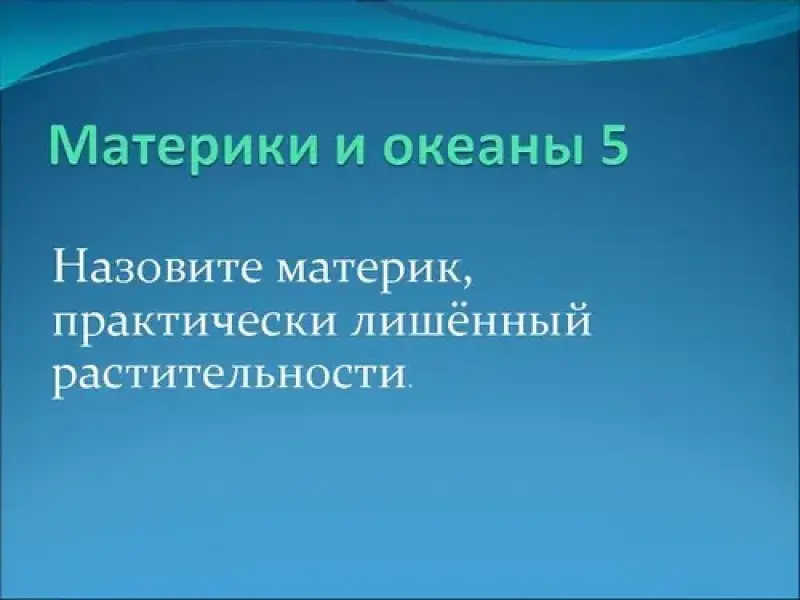 Материки и океаны 5

Назовите материк, практически лишённый растительности.